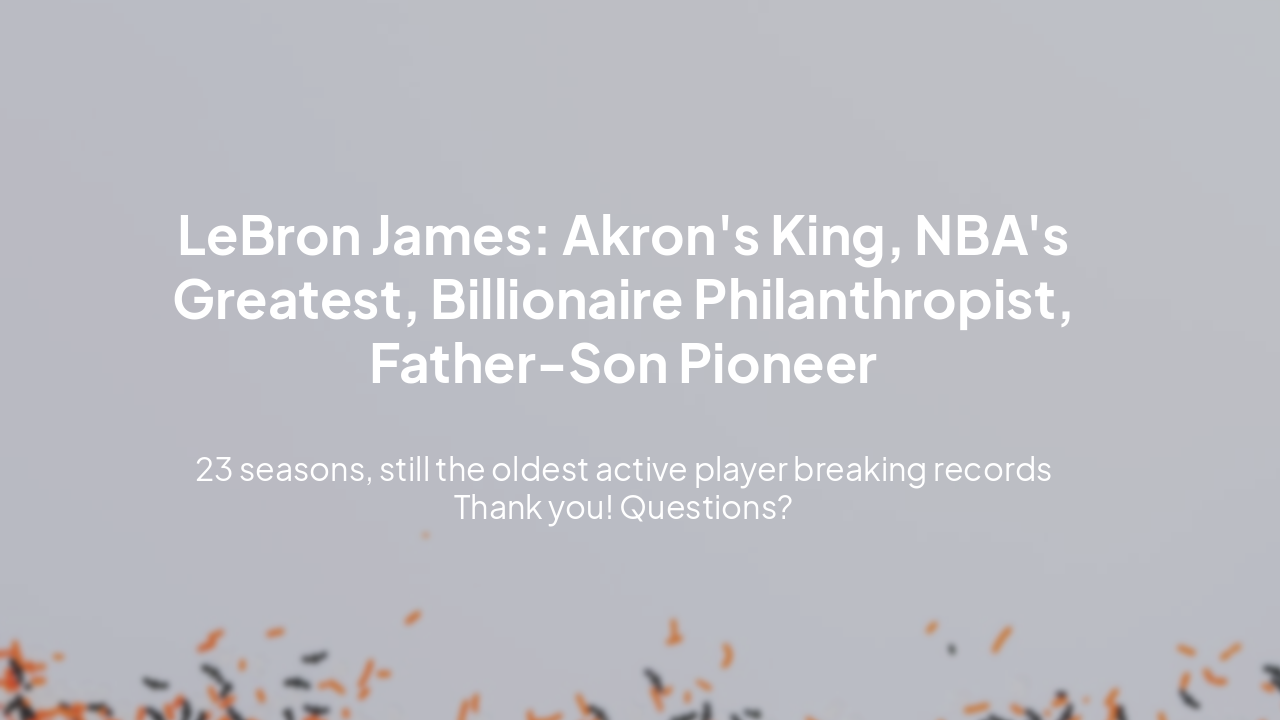 LeBron James: Akron's King, NBA's Greatest, Billionaire Philanthropist, Father-Son Pioneer

23 seasons, still the oldest active player breaking records
Thank you! Questions?